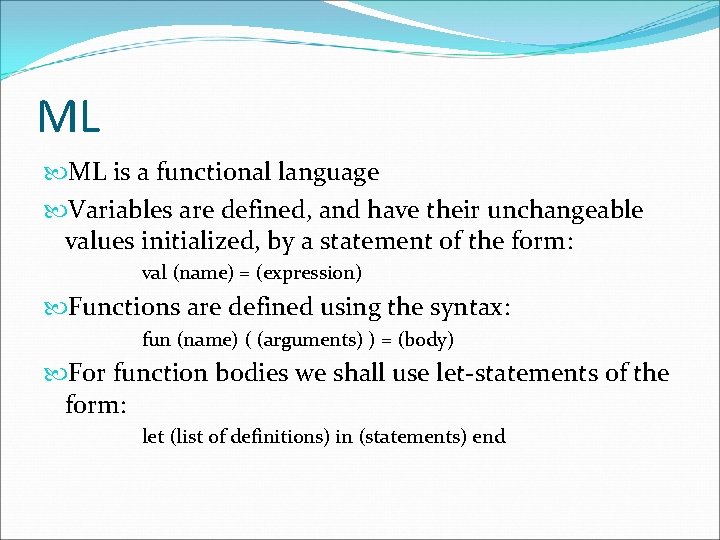 ML

ML is a functional language

Variables are defined, and have their unchangeable values initialized, by a statement of the form:

val (name) = (expression)

Functions are defined using the syntax:

fun (name) ( (arguments) ) = (body)

For function bodies we shall use let-statements of the form:

let (list of definitions) in (statements) end